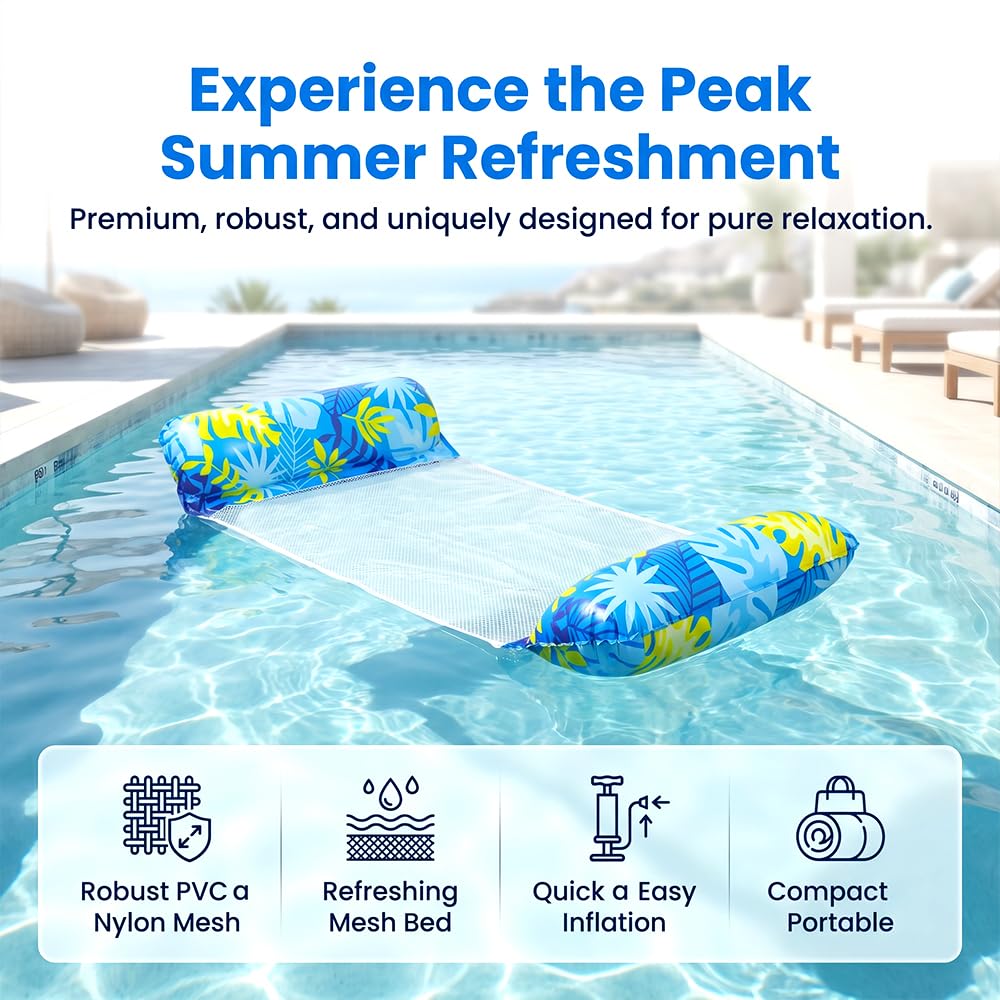 Experience the Peak Summer Refreshment

Premium, robust, and uniquely designed for pure relaxation.

Robust PVC a Nylon Mesh

Refreshing Mesh Bed

Quick a Easy Inflation

Compact Portable